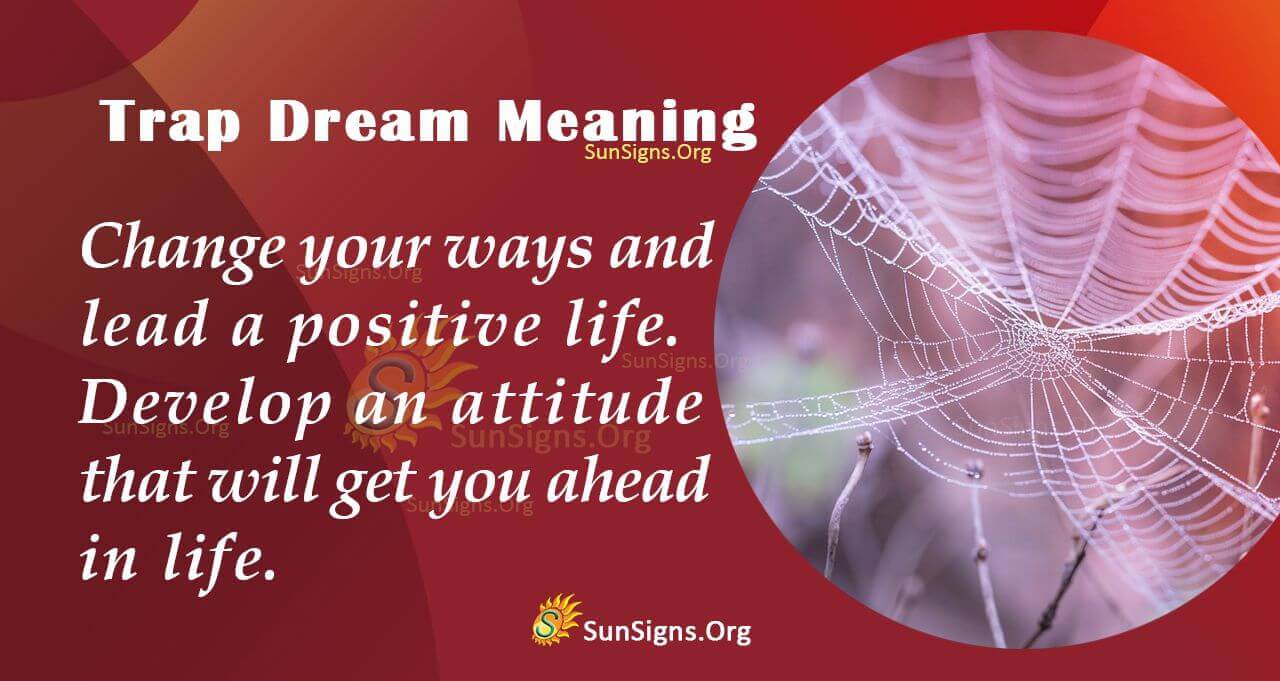 Trap Dream Meaning

SunSigns.Org

Change your ways and lead a positive life. Develop an attitude that will get you ahead in life.

SunSigns.Org

SunSigns.Org

SunSigns.Org

SunSigns.Org

SunSigns.Org

SunSigns.Org